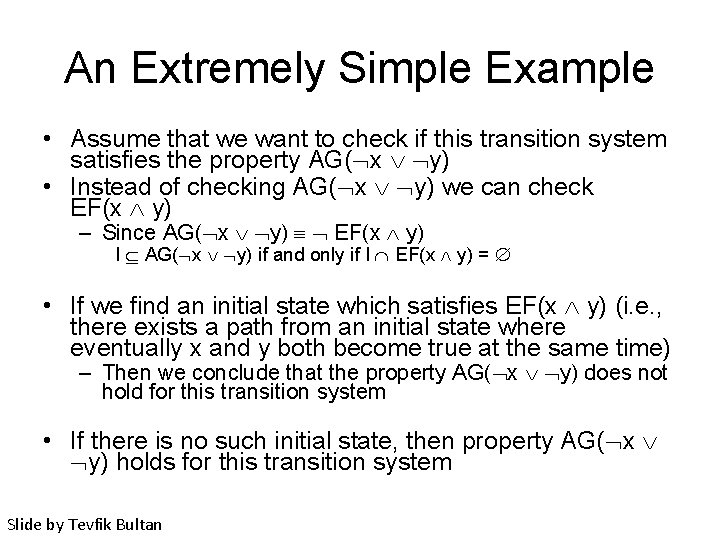 An Extremely Simple Example

• Assume that we want to check if this transition system satisfies the property AG($\neg$x $\vee$ $\neg$y)

• Instead of checking AG($\neg$x $\vee$ $\neg$y) we can check EF(x $\wedge$ y)
  – Since AG($\neg$x $\vee$ $\neg$y) $\equiv$ $\neg$ EF(x $\wedge$ y)
    I $\subseteq$ AG($\neg$x $\vee$ $\neg$y) if and only if I $\cap$ EF(x $\wedge$ y) = $\emptyset$

• If we find an initial state which satisfies EF(x $\wedge$ y) (i.e., there exists a path from an initial state where eventually x and y both become true at the same time)
  – Then we conclude that the property AG($\neg$x $\vee$ $\neg$y) does not hold for this transition system

• If there is no such initial state, then property AG($\neg$x $\vee$ $\neg$y) holds for this transition system

Slide by Tevfik Bultan